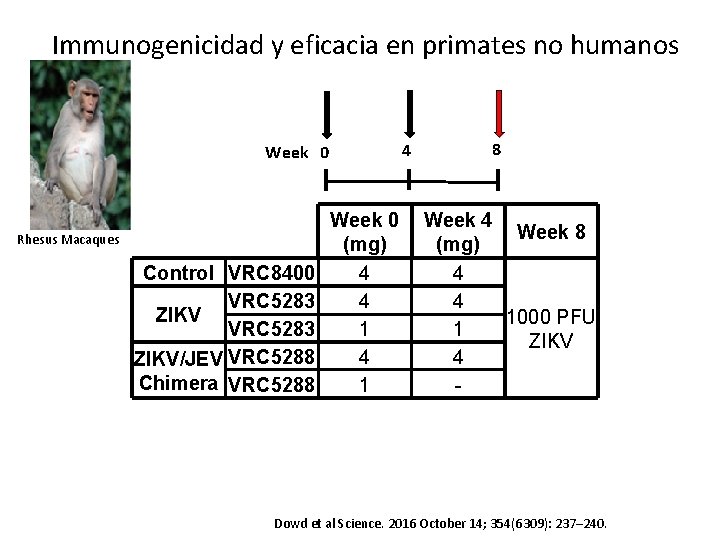 Immunogenicidad y eficacia en primates no humanos

Rhesus Macaques

Week 0 4 8

| | | Week 0 (mg) | Week 4 (mg) | Week 8 |
|---|---|---|---|---|
| Control | VRC8400 | 4 | 4 | 1000 PFU ZIKV |
| ZIKV | VRC5283 | 4 | 4 | |
| | VRC5283 | 1 | 1 | |
| ZIKV/JEV Chimera | VRC5288 | 4 | 4 | |
| | VRC5288 | 1 | - | |

Dowd et al Science. 2016 October 14; 354(6309): 237–240.